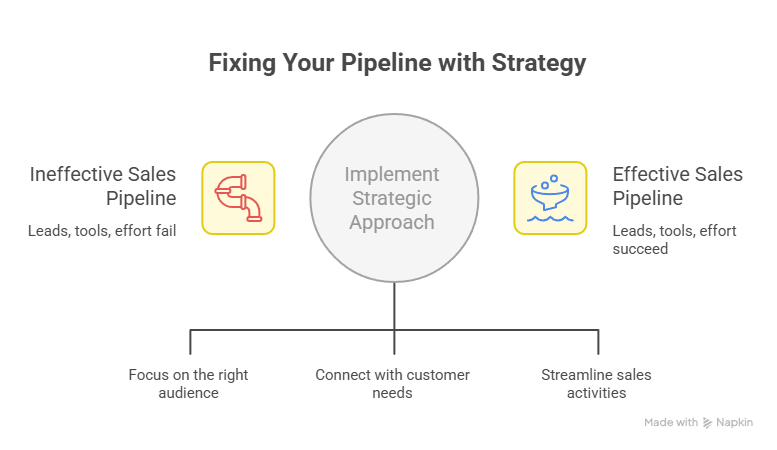 Fixing Your Pipeline with Strategy

Ineffective Sales Pipeline

Leads, tools, effort fail

Implement Strategic Approach

Effective Sales Pipeline

Leads, tools, effort succeed

Focus on the right audience

Connect with customer needs

Streamline sales activities

Made with Napkin